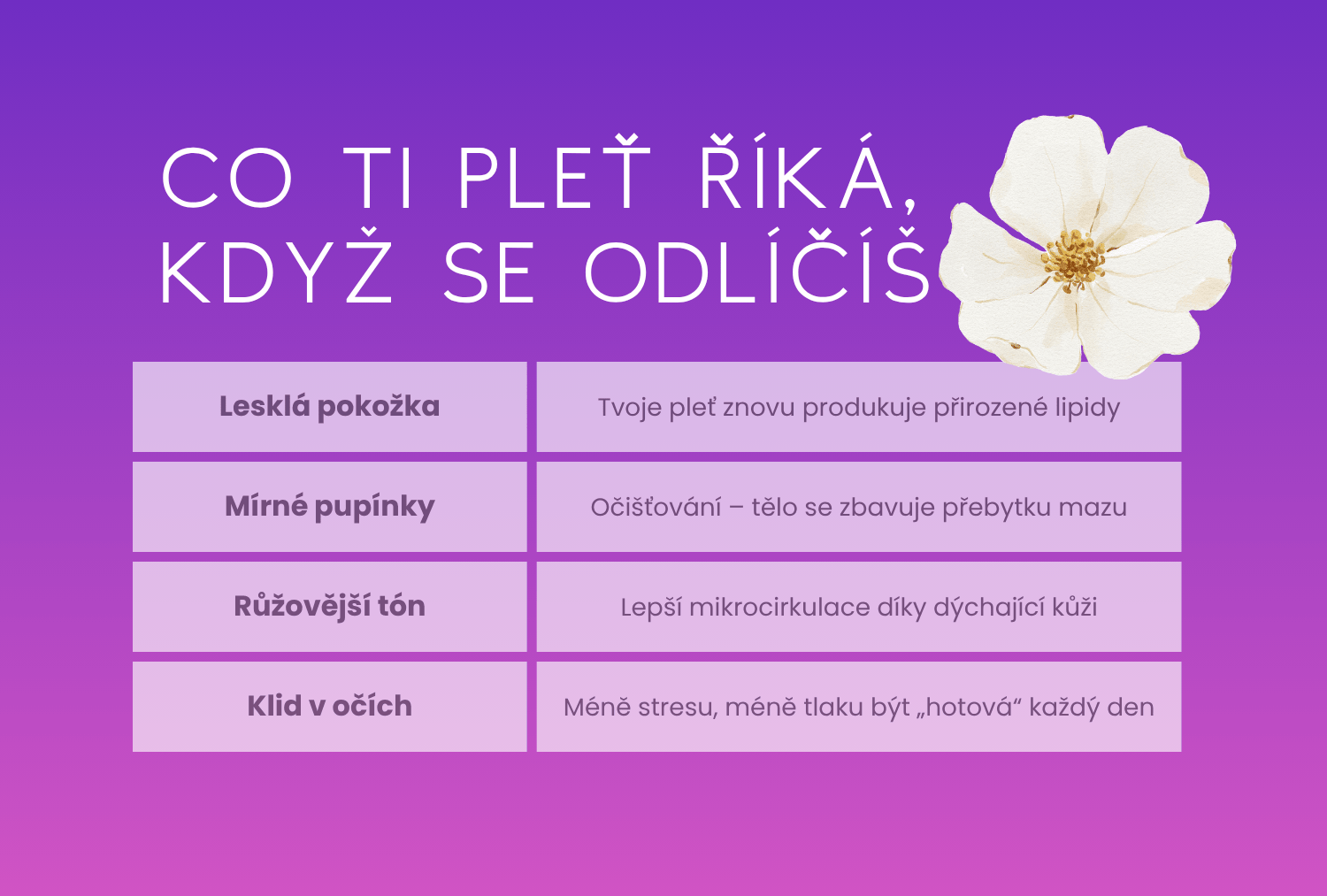 CO TI PLEŤ ŘÍKÁ, KDYŽ SE ODLÍČÍŠ

| Lesklá pokožka | Tvoje pleť znovu produkuje přirozené lipidy |
|---|---|
| Mírné pupínky | Očišťování – tělo se zbavuje přebytku mazu |
| Růžovější tón | Lepší mikrocirkulace díky dýchající kůži |
| Klid v očích | Méně stresu, méně tlaku být „hotová“ každý den |